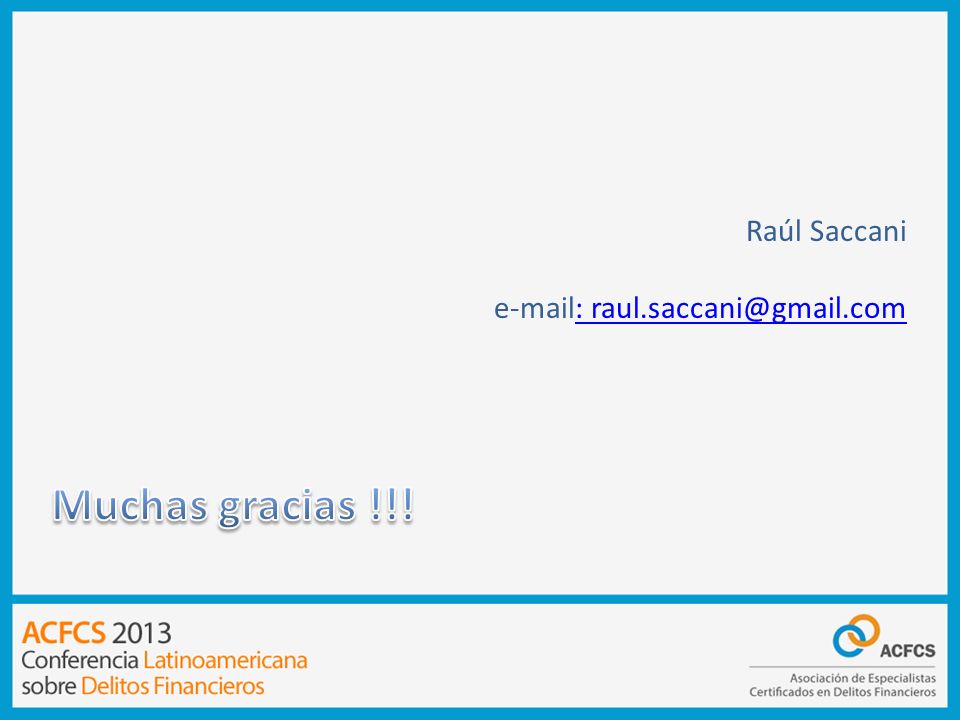 Raúl Saccani

e-mail: raul.saccani@gmail.com

Muchas gracias !!!

ACFCS 2013
Conferencia Latinoamericana
sobre Delitos Financieros

ACFCS
Asociación de Especialistas
Certificados en Delitos Financieros